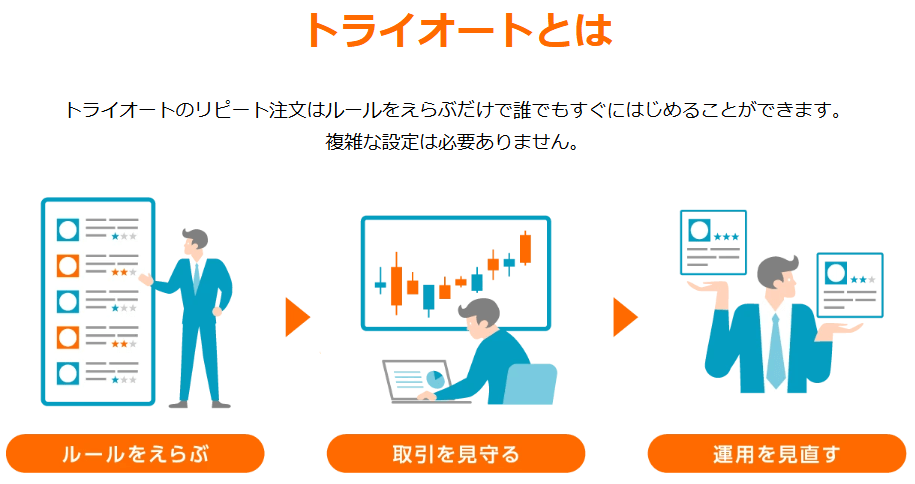 トライオートとは

トライオートのリピート注文はルールをえらぶだけで誰でもすぐにはじめることができます。
複雑な設定は必要ありません。

ルールをえらぶ

取引を見守る

運用を見直す